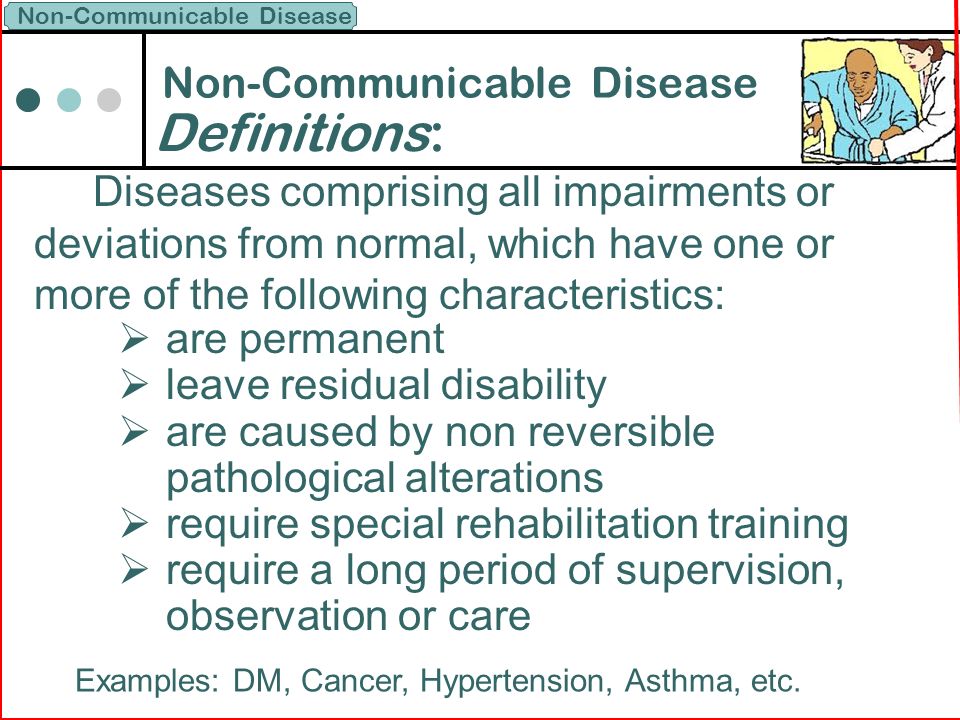 Non-Communicable Disease

Non-Communicable Disease
Definitions:

Diseases comprising all impairments or deviations from normal, which have one or more of the following characteristics:

➢ are permanent
➢ leave residual disability
➢ are caused by non reversible pathological alterations
➢ require special rehabilitation training
➢ require a long period of supervision, observation or care

Examples: DM, Cancer, Hypertension, Asthma, etc.